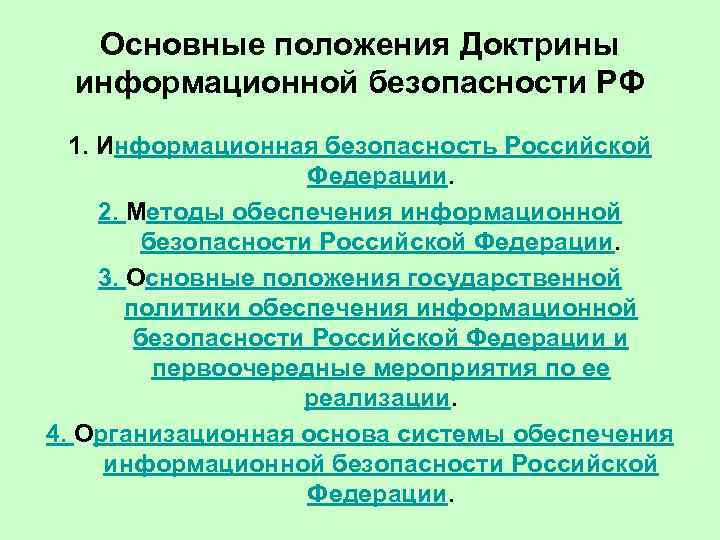 Основные положения Доктрины информационной безопасности РФ

1. Информационная безопасность Российской Федерации.

2. Методы обеспечения информационной безопасности Российской Федерации.

3. Основные положения государственной политики обеспечения информационной безопасности Российской Федерации и первоочередные мероприятия по ее реализации.

4. Организационная основа системы обеспечения информационной безопасности Российской Федерации.